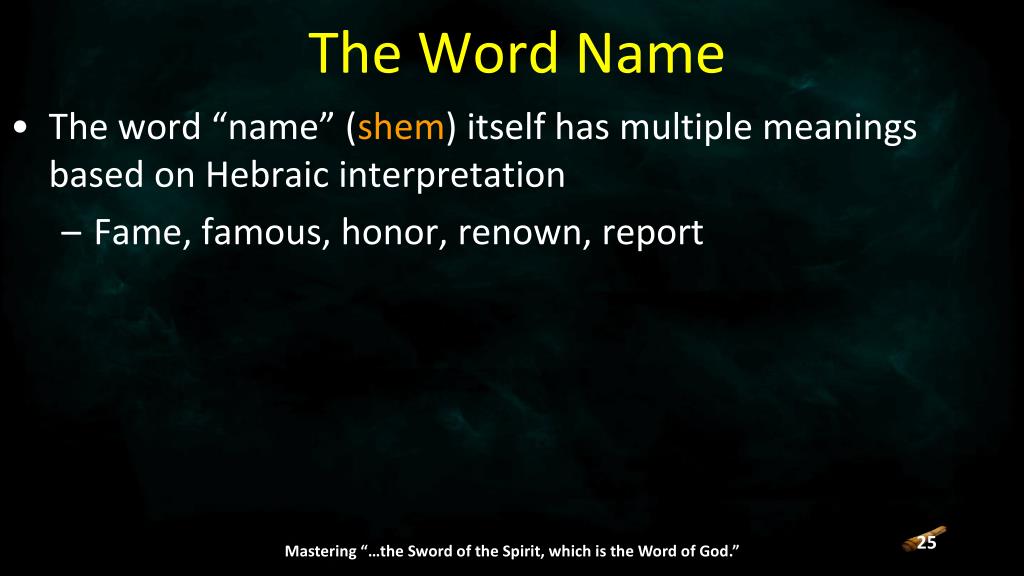 The Word Name

• The word “name” (shem) itself has multiple meanings based on Hebraic interpretation

– Fame, famous, honor, renown, report

Mastering “…the Sword of the Spirit, which is the Word of God.”

25